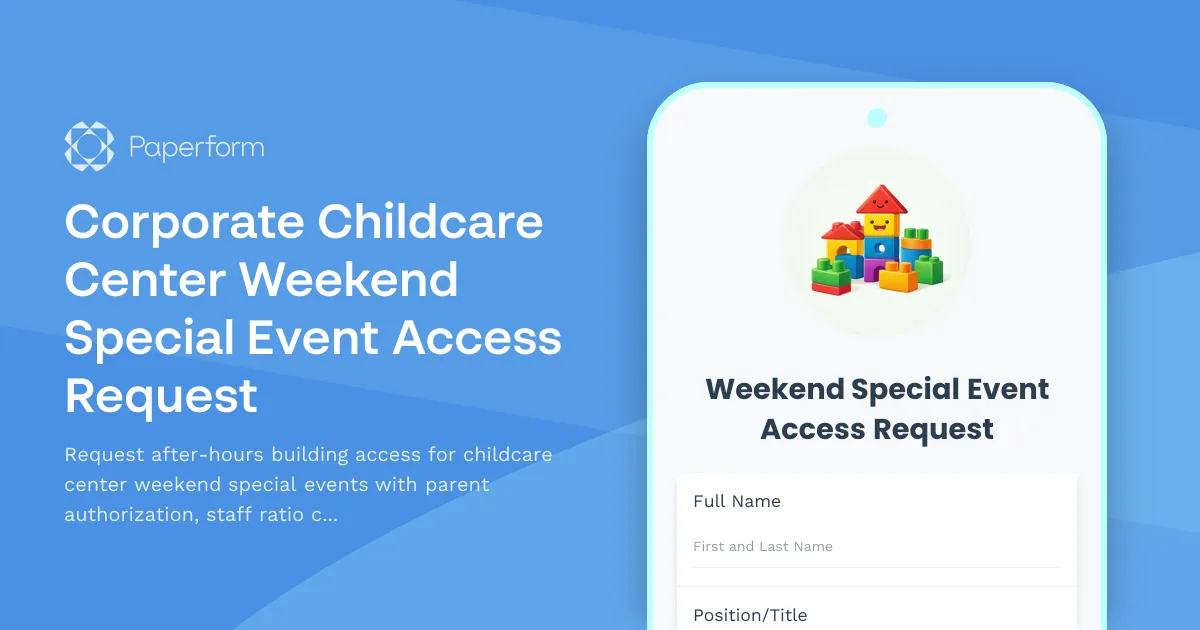 Paperform

Corporate Childcare Center Weekend Special Event Access Request

Request after-hours building access for childcare center weekend special events with parent authorization, staff ratio c...

Weekend Special Event Access Request

Full Name

First and Last Name

Position/Title